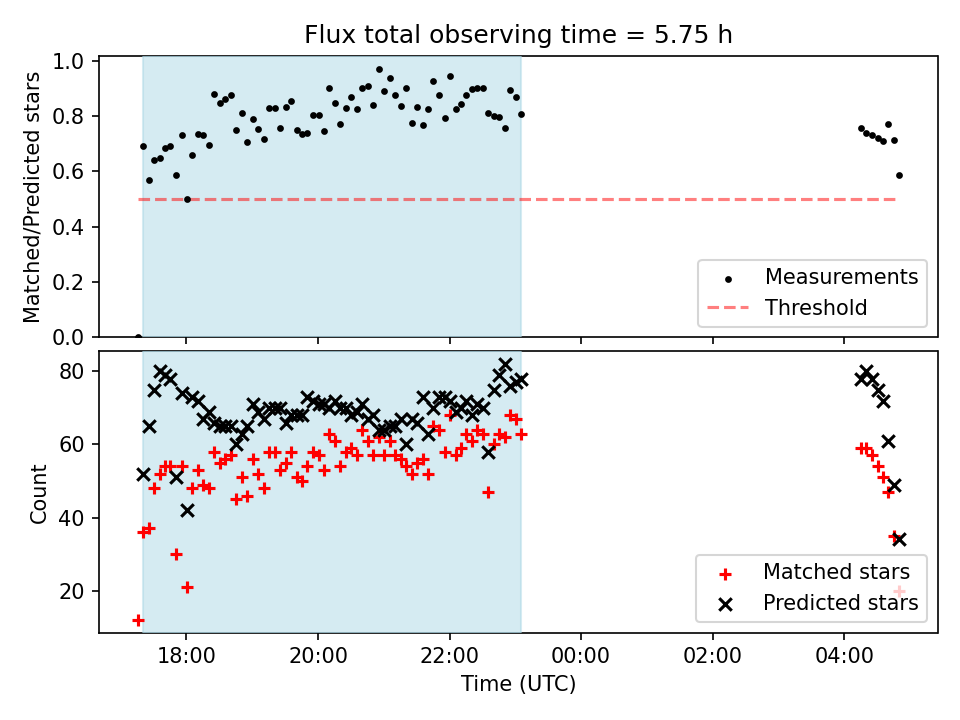 Flux total observing time = 5.75 h

Matched/Predicted stars

1.0
0.8
0.6
0.4
0.2
0.0

Measurements
Threshold

Count

80
60
40
20

Matched stars
Predicted stars

18:00
20:00
22:00
00:00
02:00
04:00

Time (UTC)